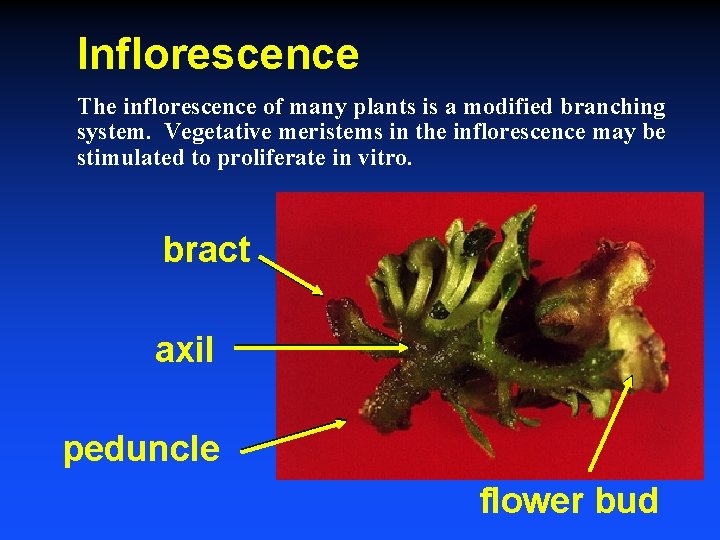 Inflorescence

The inflorescence of many plants is a modified branching system. Vegetative meristems in the inflorescence may be stimulated to proliferate in vitro.

bract

axil

peduncle

flower bud